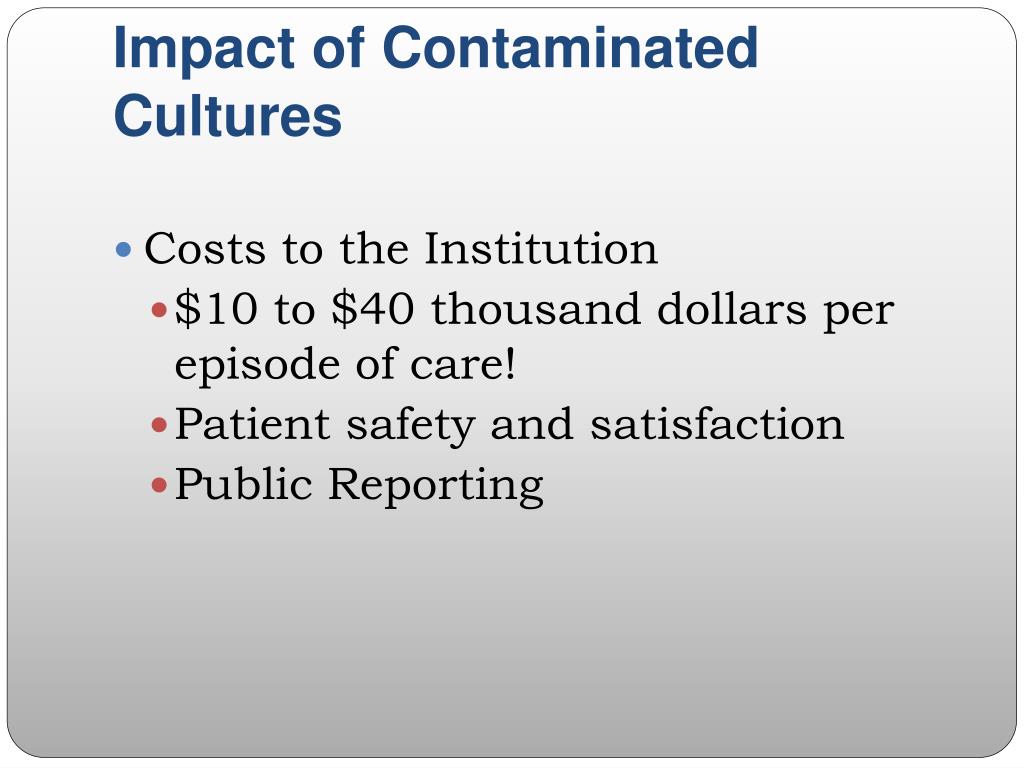 Impact of Contaminated Cultures

- Costs to the Institution
  - \$10 to \$40 thousand dollars per episode of care!
  - Patient safety and satisfaction
  - Public Reporting